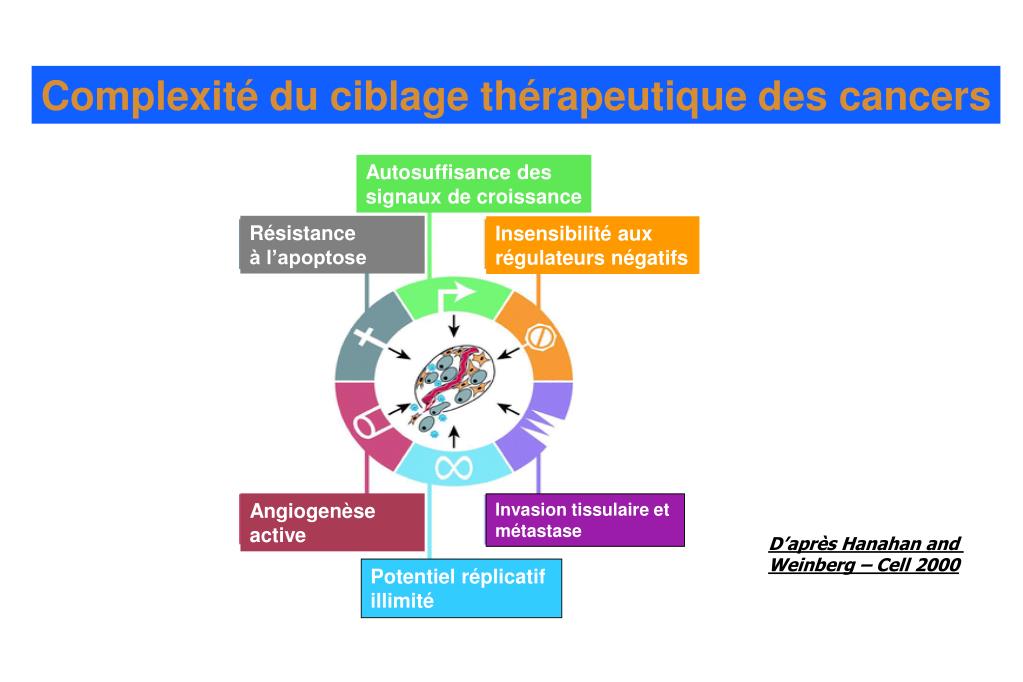 Complexité du ciblage thérapeutique des cancers

Autosuffisance des signaux de croissance

Résistance à l'apoptose

Insensibilité aux régulateurs négatifs

Angiogenèse active

Invasion tissulaire et métastase

Potentiel réplicatif illimité

D'après Hanahan and Weinberg – Cell 2000